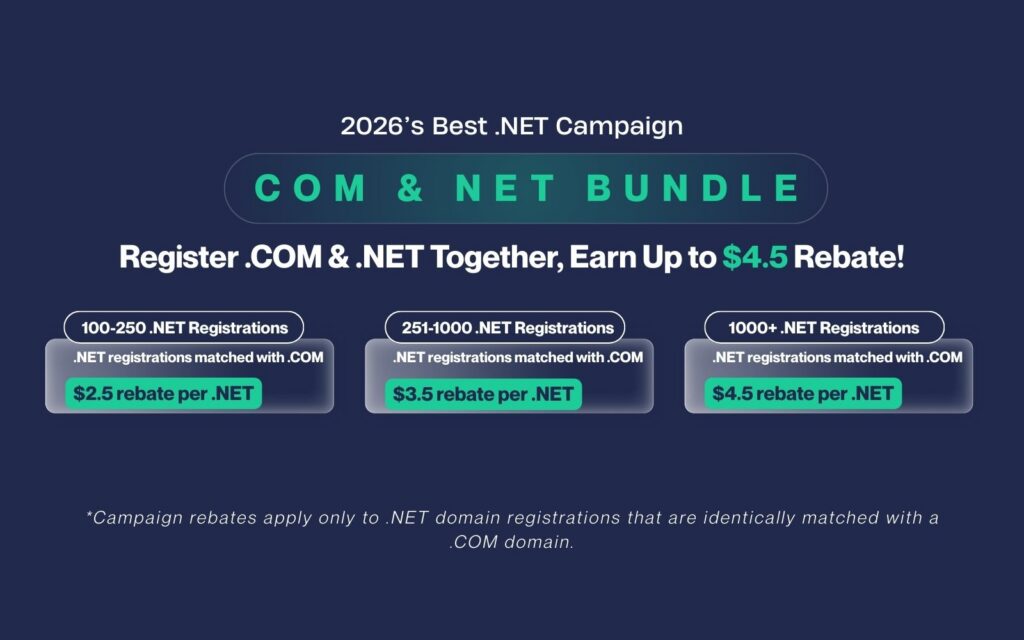 2026's Best .NET Campaign

COM & NET BUNDLE

Register .COM & .NET Together, Earn Up to $4.5 Rebate!

100-250 .NET Registrations
.NET registrations matched with .COM
$2.5 rebate per .NET

251-1000 .NET Registrations
.NET registrations matched with .COM
$3.5 rebate per .NET

1000+ .NET Registrations
.NET registrations matched with .COM
$4.5 rebate per .NET

*Campaign rebates apply only to .NET domain registrations that are identically matched with a .COM domain.